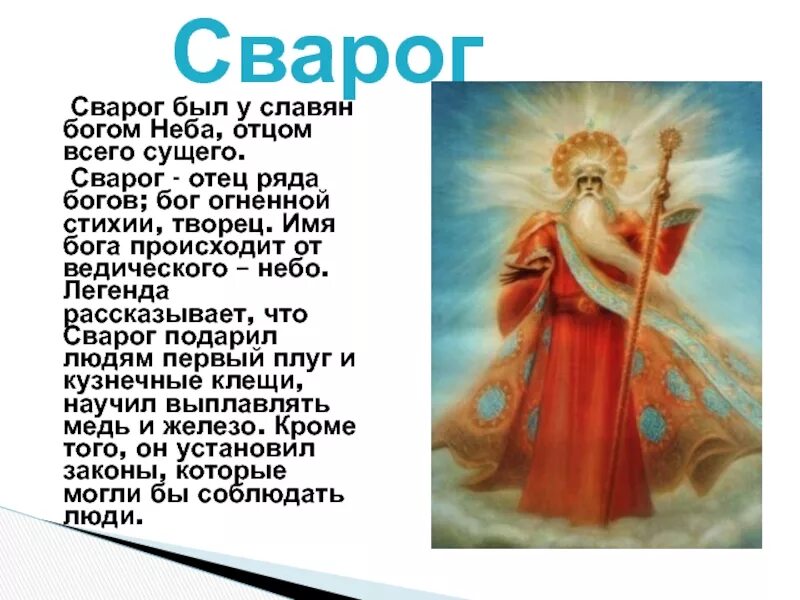 Сварог

Сварог был у славян богом Неба, отцом всего сущего.

Сварог - отец ряда богов; бог огненной стихии, творец. Имя бога происходит от ведического – небо. Легенда рассказывает, что Сварог подарил людям первый плуг и кузнечные клещи, научил выплавлять медь и железо. Кроме того, он установил законы, которые могли бы соблюдать люди.